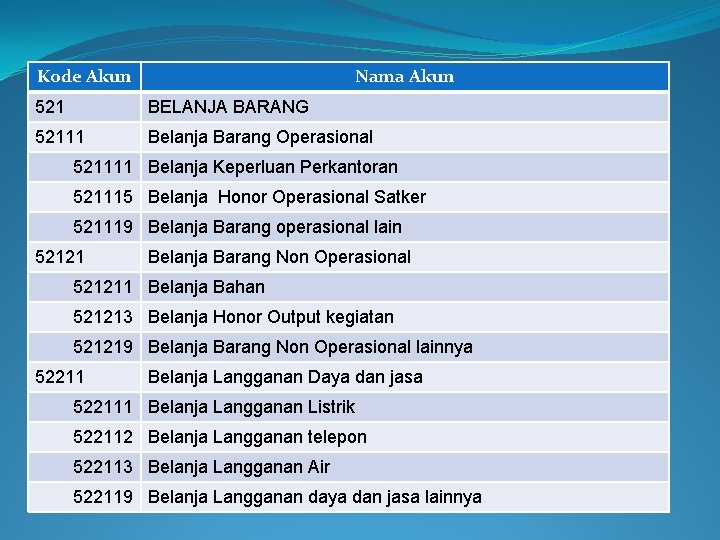 | Kode Akun | Nama Akun |
|---|---|
| 521 | BELANJA BARANG |
| 52111 | Belanja Barang Operasional |
| 521111 | Belanja Keperluan Perkantoran |
| 521115 | Belanja  Honor Operasional Satker |
| 521119 | Belanja Barang operasional lain |
| 52121 | Belanja Barang Non Operasional |
| 521211 | Belanja Bahan |
| 521213 | Belanja Honor Output kegiatan |
| 521219 | Belanja Barang Non Operasional lainnya |
| 52211 | Belanja Langganan Daya dan jasa |
| 522111 | Belanja Langganan Listrik |
| 522112 | Belanja Langganan telepon |
| 522113 | Belanja Langganan Air |
| 522119 | Belanja Langganan daya dan jasa lainnya |